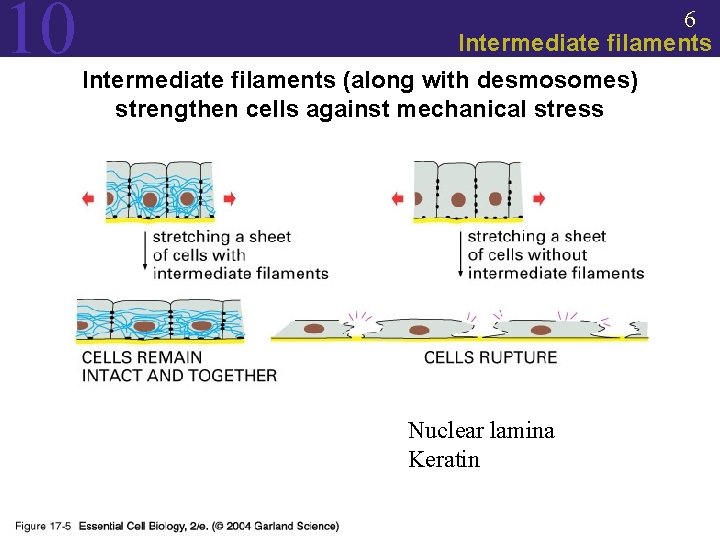 10

6

Intermediate filaments

Intermediate filaments (along with desmosomes) strengthen cells against mechanical stress

stretching a sheet of cells with intermediate filaments

stretching a sheet of cells without intermediate filaments

CELLS REMAIN INTACT AND TOGETHER

CELLS RUPTURE

Nuclear lamina
Keratin

Figure 17-5 Essential Cell Biology, 2/e. (© 2004 Garland Science)